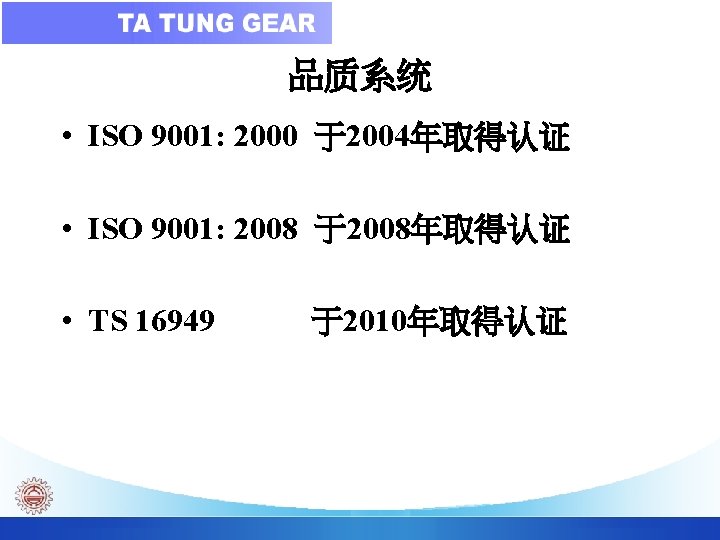 TA TUNG GEAR

品质系统

• ISO 9001: 2000 于2004年取得认证

• ISO 9001: 2008 于2008年取得认证

• TS 16949 于2010年取得认证